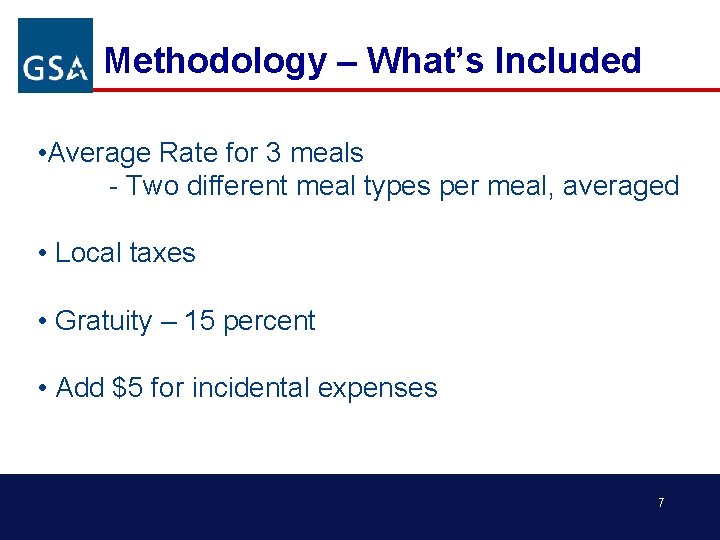 GSA

Methodology – What's Included

•Average Rate for 3 meals
- Two different meal types per meal, averaged

• Local taxes

• Gratuity – 15 percent

• Add \$5 for incidental expenses

7